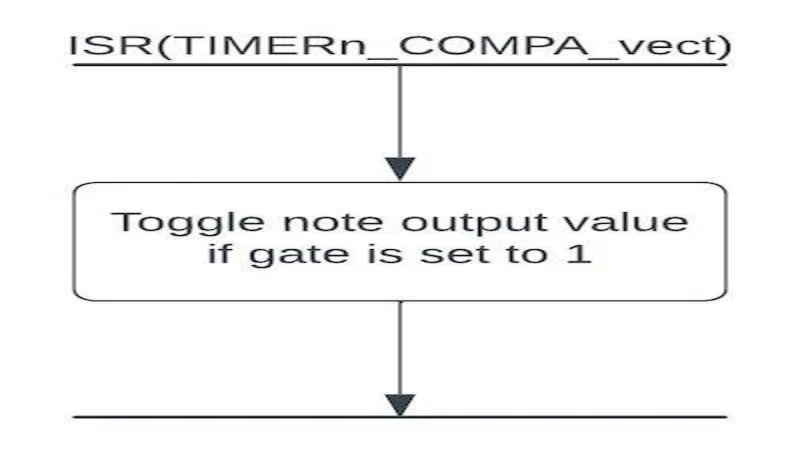 ISR(TIMERn_COMPA_vect)

Toggle note output value if gate is set to 1